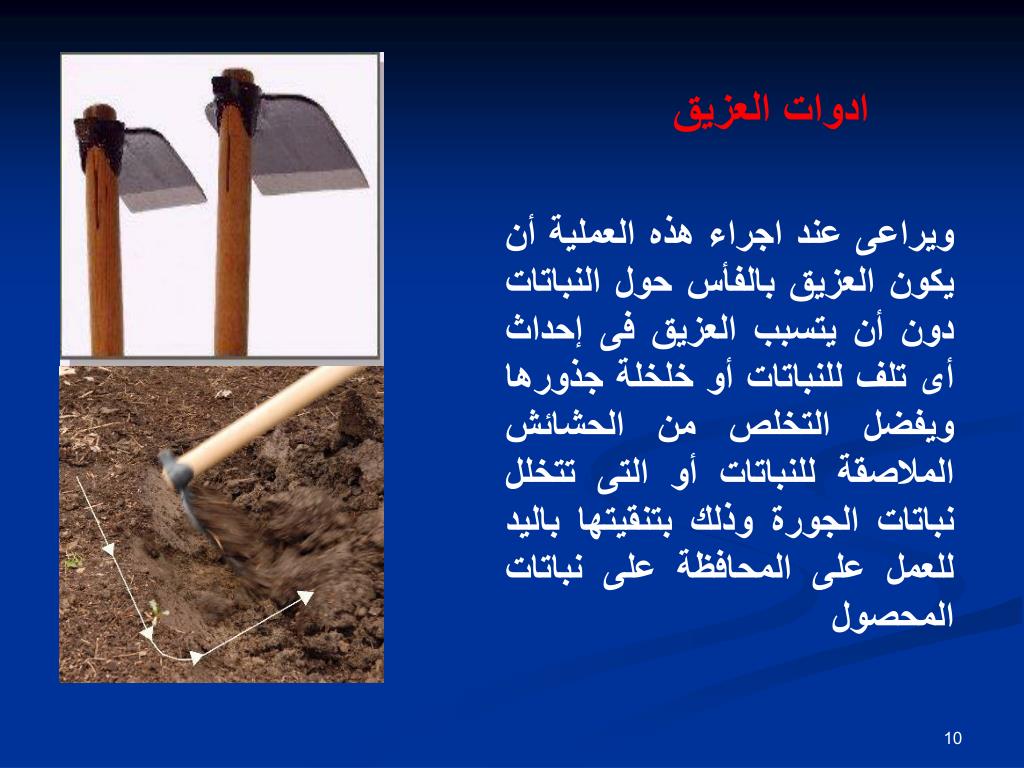 ادوات العزيق

ويراعى عند اجراء هذه العملية أن يكون العزيق بالفأس حول النباتات دون أن يتسبب العزيق فى إحداث أى تلف للنباتات أو خلخلة جذورها ويفضل التخلص من الحشائش الملاصقة للنباتات أو التى تتخلل نباتات الجورة وذلك بتنقيتها باليد للعمل على المحافظة على نباتات المحصول

10